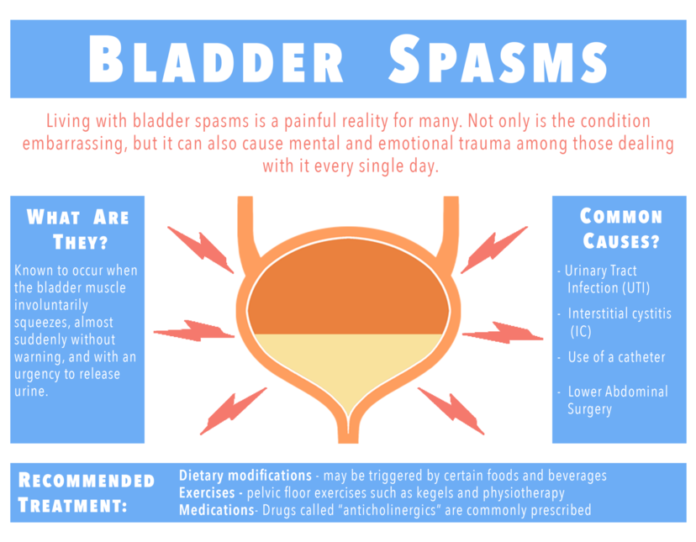 BLADDER SPASMS

Living with bladder spasms is a painful reality for many. Not only is the condition embarrassing, but it can also cause mental and emotional trauma among those dealing with it every single day.

WHAT ARE THEY?

Known to occur when the bladder muscle involuntarily squeezes, almost suddenly without warning, and with an urgency to release urine.

COMMON CAUSES?

- Urinary Tract Infection (UTI)
- Interstitial cystitis (IC)
- Use of a catheter
- Lower Abdominal Surgery

RECOMMENDED TREATMENT:

Dietary modifications - may be triggered by certain foods and beverages
Exercises - pelvic floor exercises such as kegels and physiotherapy
Medications- Drugs called "anticholinergics" are commonly prescribed